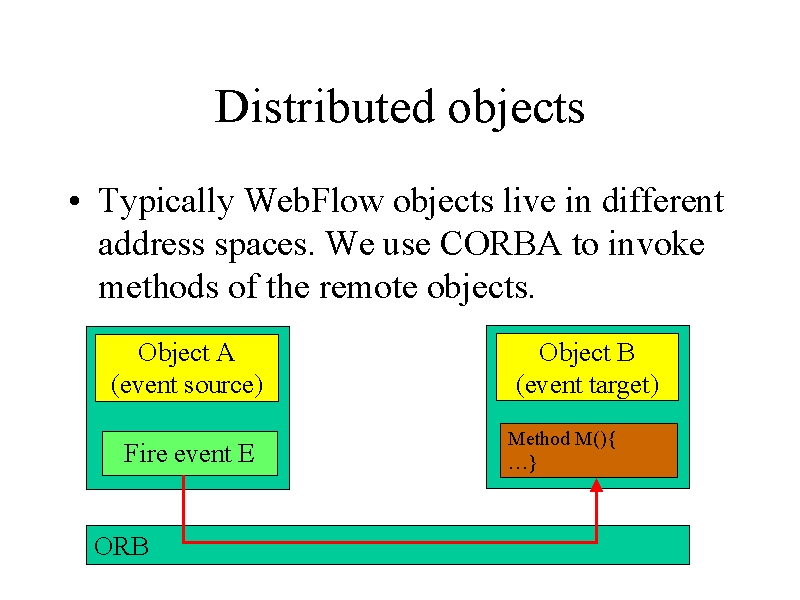 Distributed objects

• Typically WebFlow objects live in different address spaces. We use CORBA to invoke methods of the remote objects.

Object A
(event source)

Fire event E

Object B
(event target)

Method M(){
…}

ORB